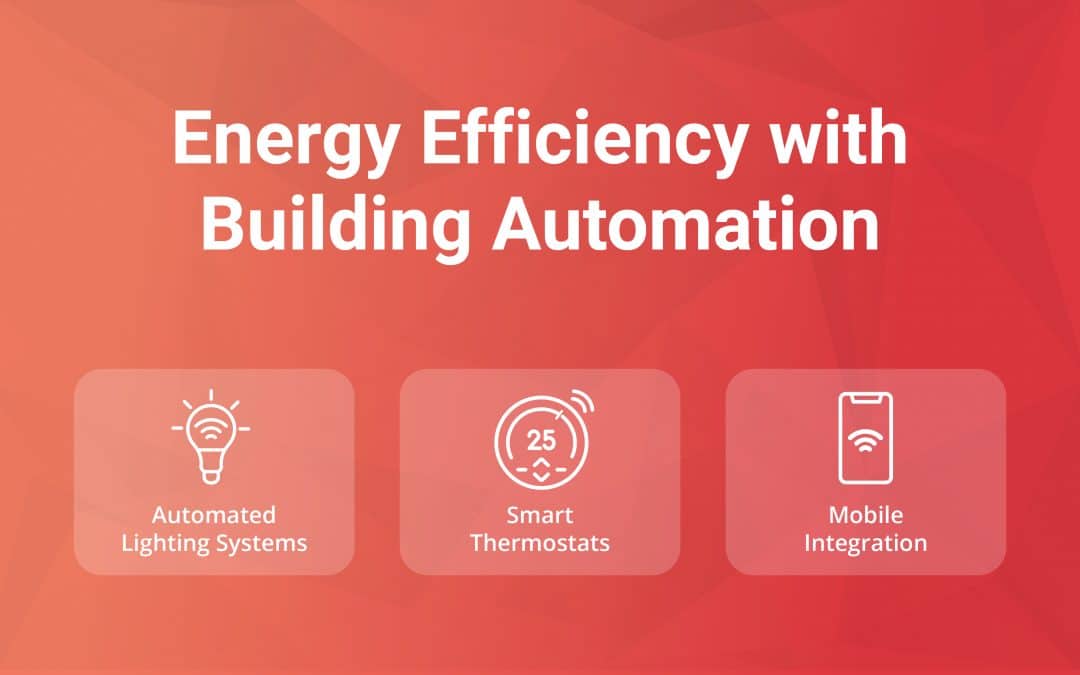 Energy Efficiency with Building Automation

Automated Lighting Systems

25

Smart Thermostats

Mobile Integration